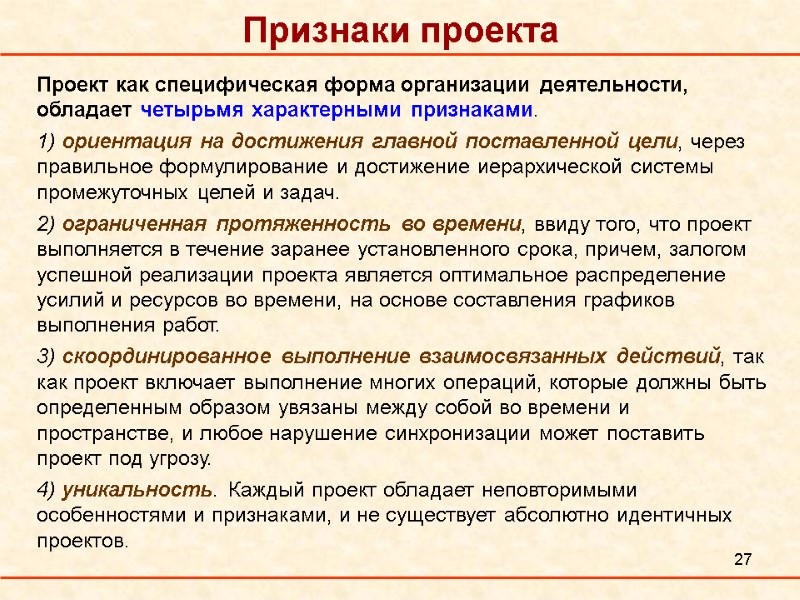 Признаки проекта

Проект как специфическая форма организации деятельности, обладает четырьмя характерными признаками.

1) ориентация на достижения главной поставленной цели, через правильное формулирование и достижение иерархической системы промежуточных целей и задач.

2) ограниченная протяженность во времени, ввиду того, что проект выполняется в течение заранее установленного срока, причем, залогом успешной реализации проекта является оптимальное распределение усилий и ресурсов во времени, на основе составления графиков выполнения работ.

3) скоординированное выполнение взаимосвязанных действий, так как проект включает выполнение многих операций, которые должны быть определенным образом увязаны между собой во времени и пространстве, и любое нарушение синхронизации может поставить проект под угрозу.

4) уникальность. Каждый проект обладает неповторимыми особенностями и признаками, и не существует абсолютно идентичных проектов.

27